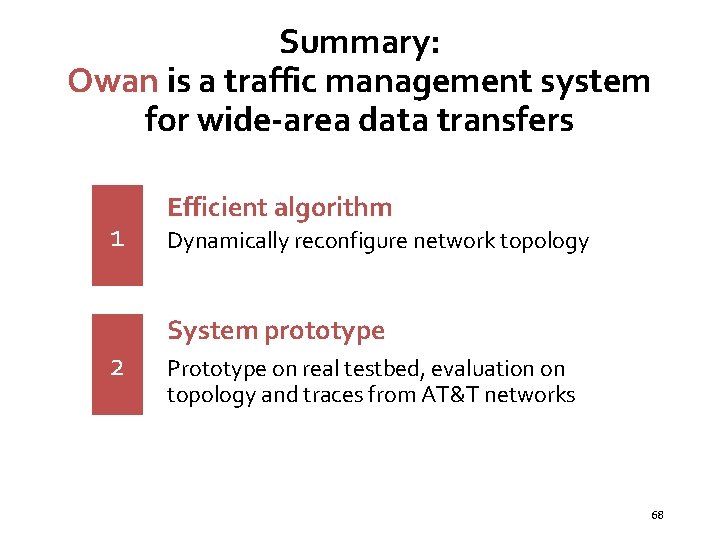 Summary:
Owan is a traffic management system for wide-area data transfers

1

Efficient algorithm

Dynamically reconfigure network topology

2

System prototype

Prototype on real testbed, evaluation on topology and traces from AT&T networks

68